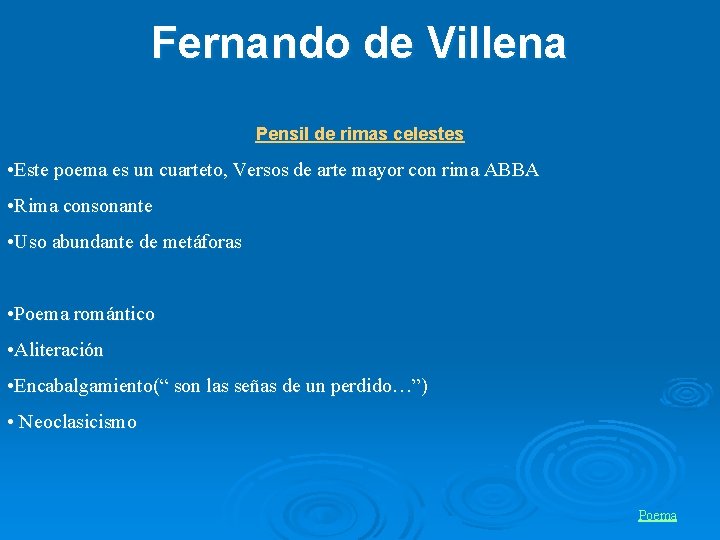 Fernando de Villena

Pensil de rimas celestes

•Este poema es un cuarteto, Versos de arte mayor con rima ABBA

•Rima consonante

•Uso abundante de metáforas

•Poema romántico

•Aliteración

•Encabalgamiento(“ son las señas de un perdido…”)

• Neoclasicismo

Poema